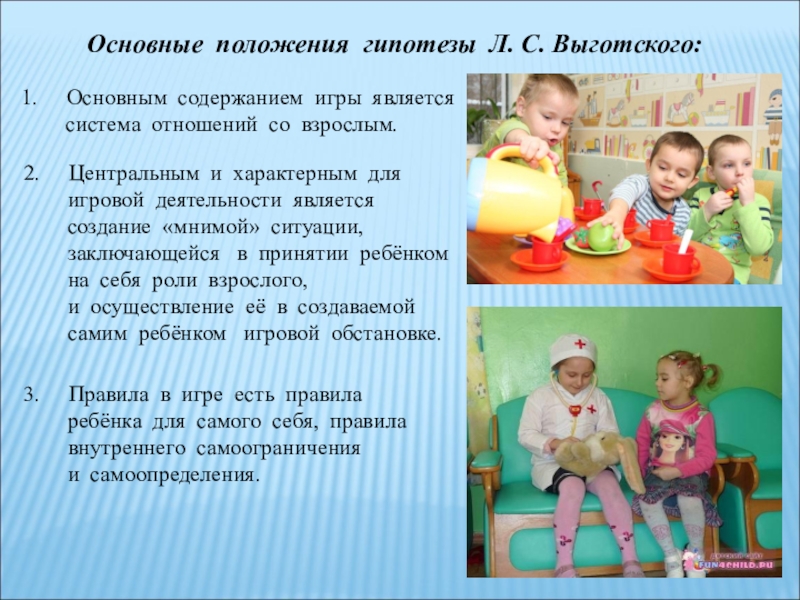 Основные положения гипотезы Л. С. Выготского:

1. Основным содержанием игры является система отношений со взрослым.

2. Центральным и характерным для игровой деятельности является создание «мнимой» ситуации, заключающейся в принятии ребёнком на себя роли взрослого, и осуществление её в создаваемой самим ребёнком игровой обстановке.

3. Правила в игре есть правила ребёнка для самого себя, правила внутреннего самоограничения и самоопределения.

FUN4CHILD.RU